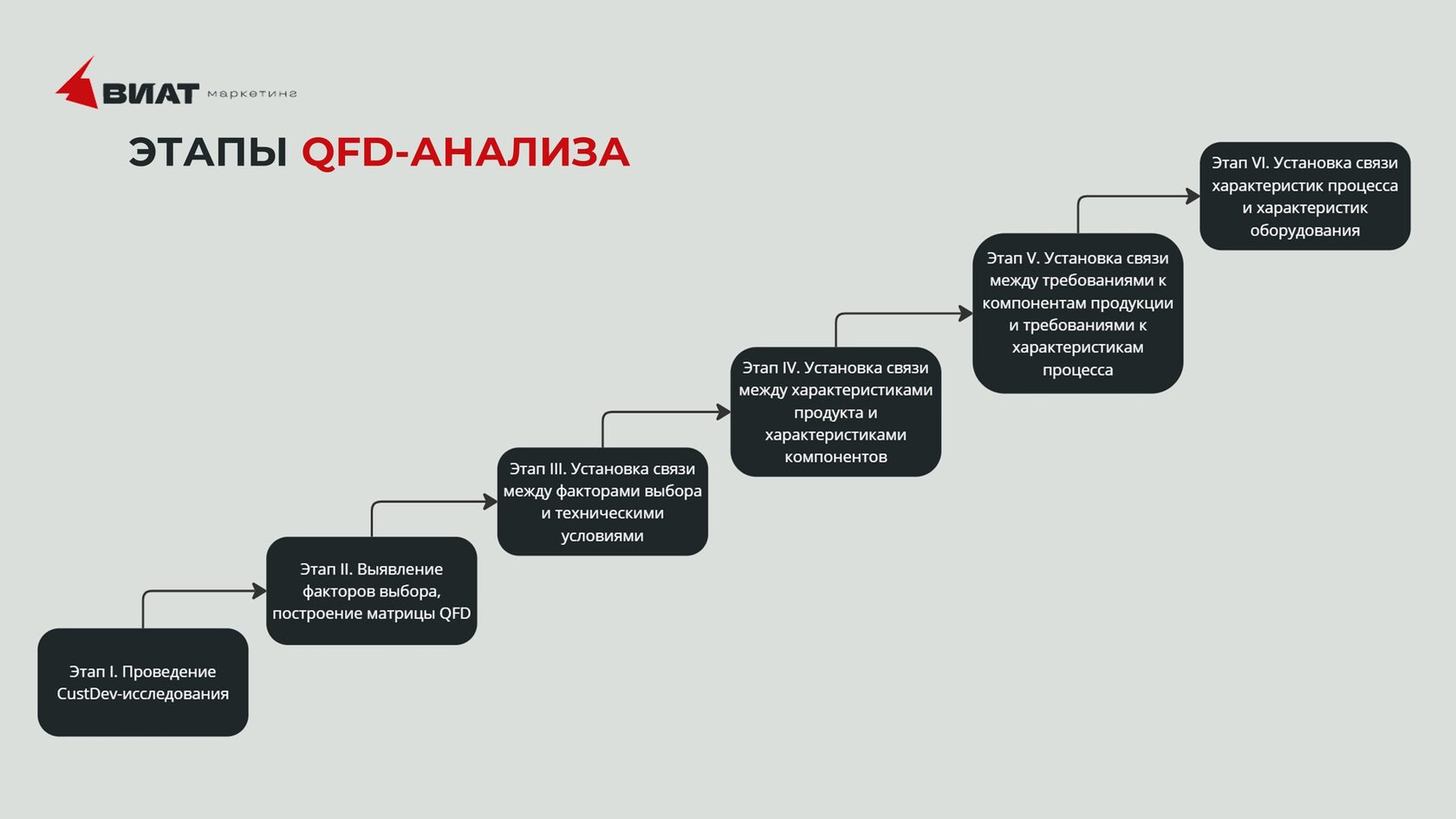 ВИАТ маркетинг

ЭТАПЫ QFD-АНАЛИЗА

Этап I. Проведение CustDev-исследования

Этап II. Выявление факторов выбора, построение матрицы QFD

Этап III. Установка связи между факторами выбора и техническими условиями

Этап IV. Установка связи между характеристиками продукта и характеристиками компонентов

Этап V. Установка связи между требованиями к компонентам продукции и требованиями к характеристикам процесса

Этап VI. Установка связи характеристик процесса и характеристик оборудования